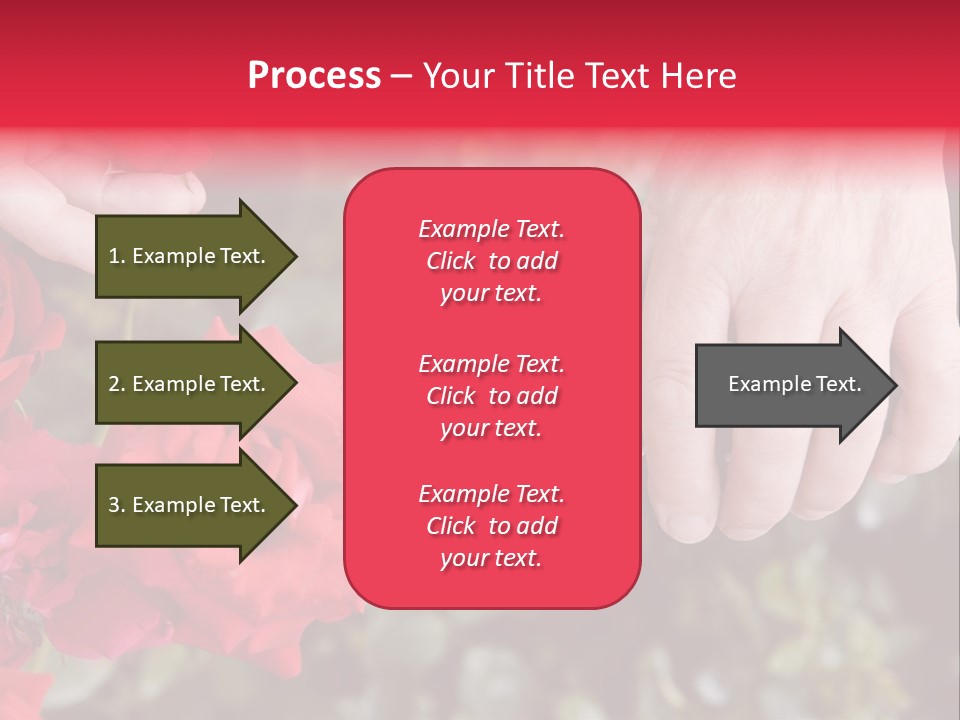 Process – Your Title Text Here

1. Example Text.

2. Example Text.

3. Example Text.

Example Text. Click to add your text.

Example Text. Click to add your text.

Example Text. Click to add your text.

Example Text.